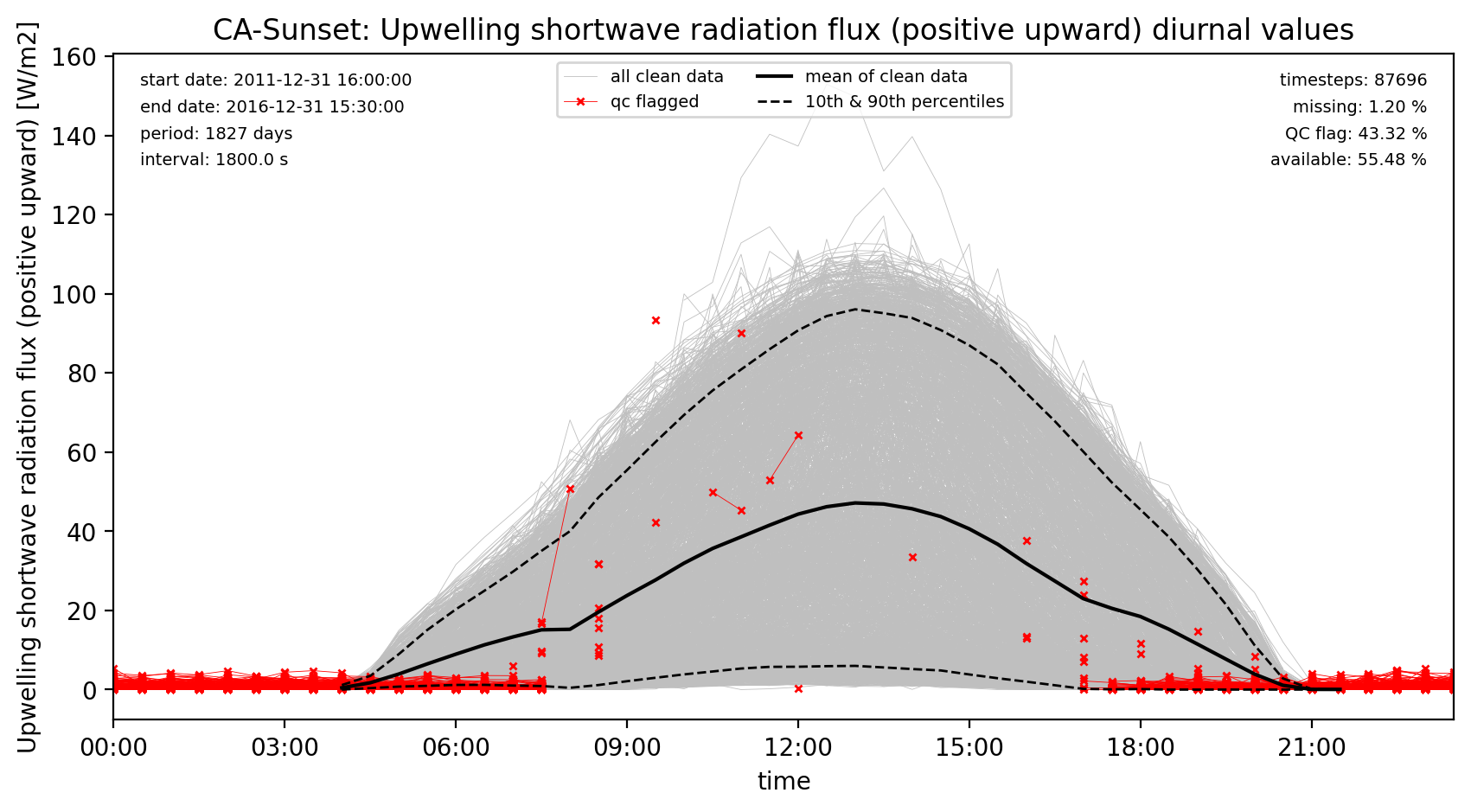 CA-Sunset: Upwelling shortwave radiation flux (positive upward) diurnal values

start date: 2011-12-31 16:00:00
end date: 2016-12-31 15:30:00
period: 1827 days
interval: 1800.0 s

all clean data
qc flagged
mean of clean data
10th & 90th percentiles

timesteps: 87696
missing: 1.20 %
QC flag: 43.32 %
available: 55.48 %

Upwelling shortwave radiation flux (positive upward) [W/m2]

160
140
120
100
80
60
40
20
0

00:00 03:00 06:00 09:00 12:00 15:00 18:00 21:00

time